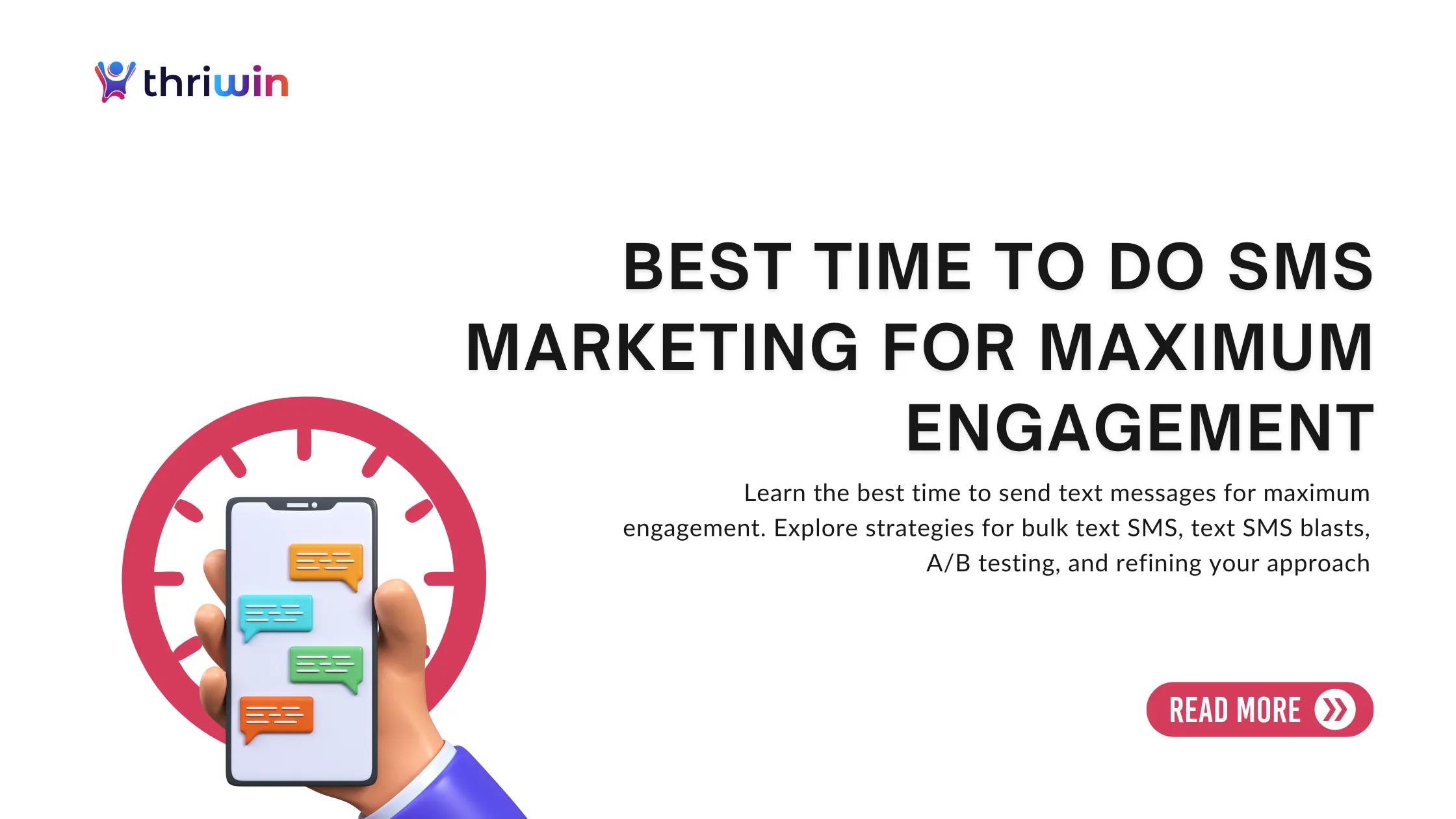 thriwin

BEST TIME TO DO SMS MARKETING FOR MAXIMUM ENGAGEMENT

Learn the best time to send text messages for maximum engagement. Explore strategies for bulk text SMS, text SMS blasts, A/B testing, and refining your approach

READ MORE